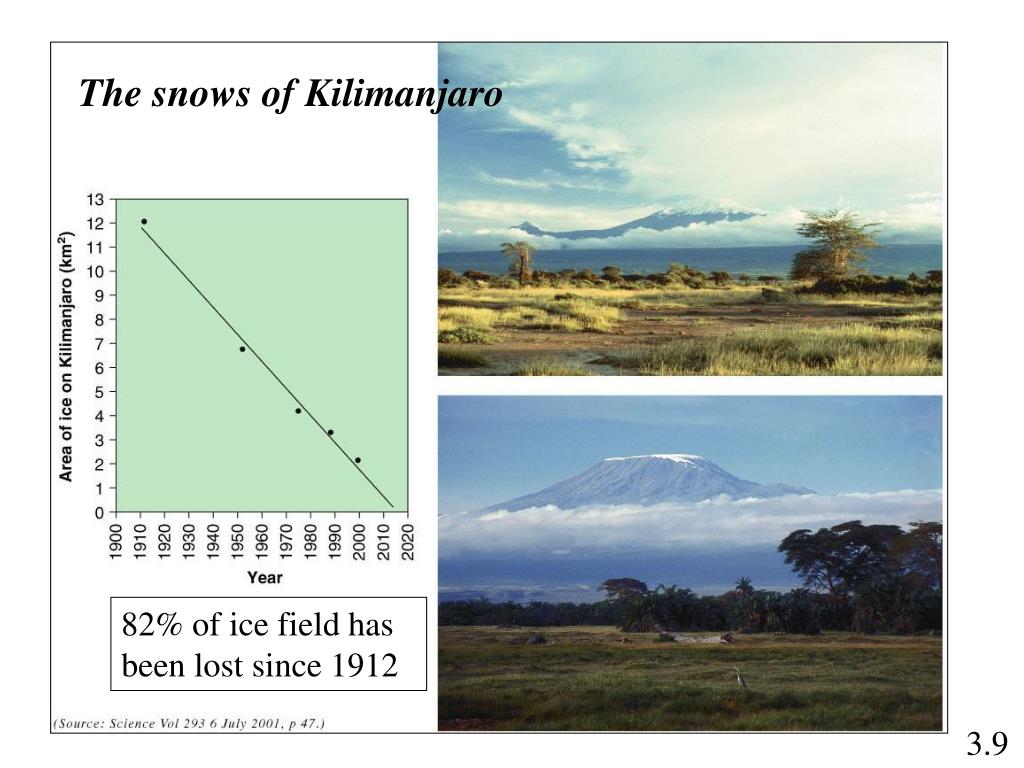 The snows of Kilimanjaro

Area of ice on Kilimanjaro (km$^2$)

13
12
11
10
9
8
7
6
5
4
3
2
1
0

1900 1910 1920 1930 1940 1950 1960 1970 1980 1990 2000 2010 2020

Year

82% of ice field has been lost since 1912

(Source: Science Vol 293 6 July 2001, p 47.)

3.9